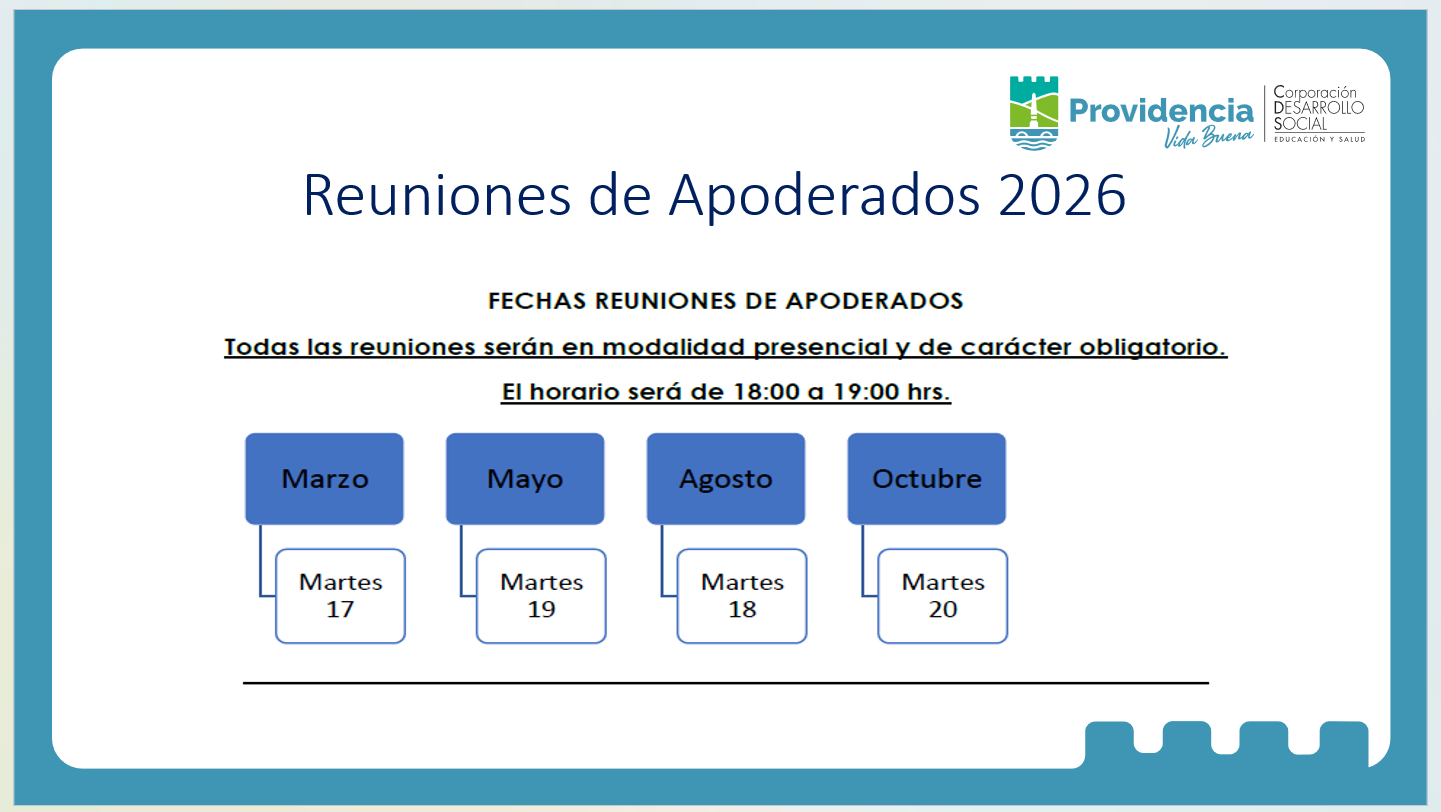 Providencia
Vida Buena
Corporación DESARROLLO SOCIAL
EDUCACIÓN Y SALUD

Reuniones de Apoderados 2026

FECHAS REUNIONES DE APODERADOS

Todas las reuniones serán en modalidad presencial y de carácter obligatorio.

El horario será de 18:00 a 19:00 hrs.

Marzo
Martes 17

Mayo
Martes 19

Agosto
Martes 18

Octubre
Martes 20